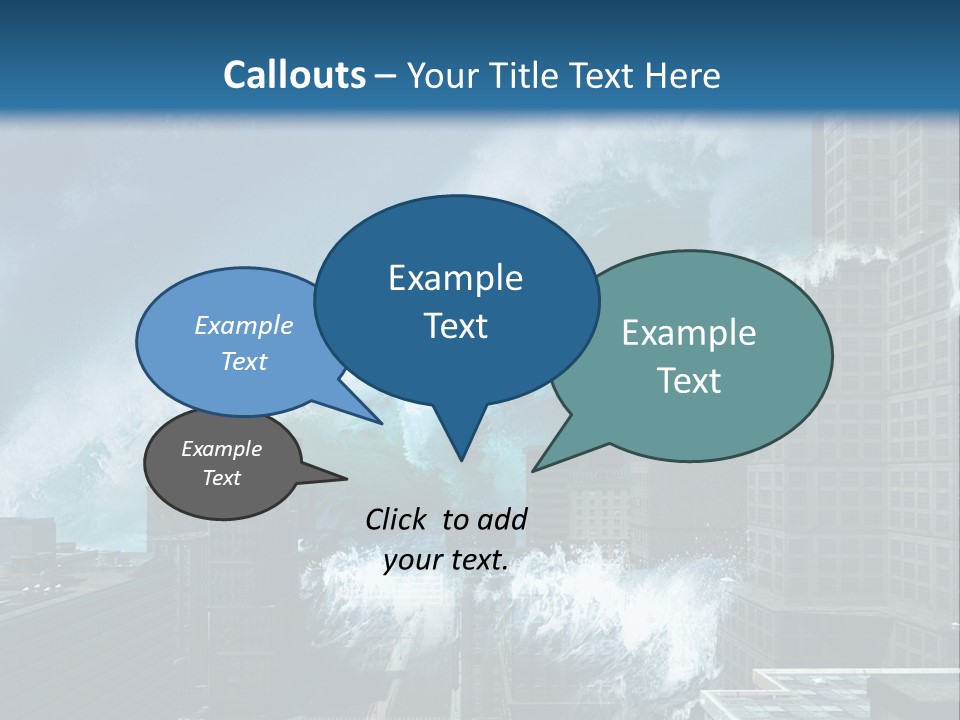 Callouts – Your Title Text Here

Example Text

Example Text

Example Text

Example Text

Click to add your text.